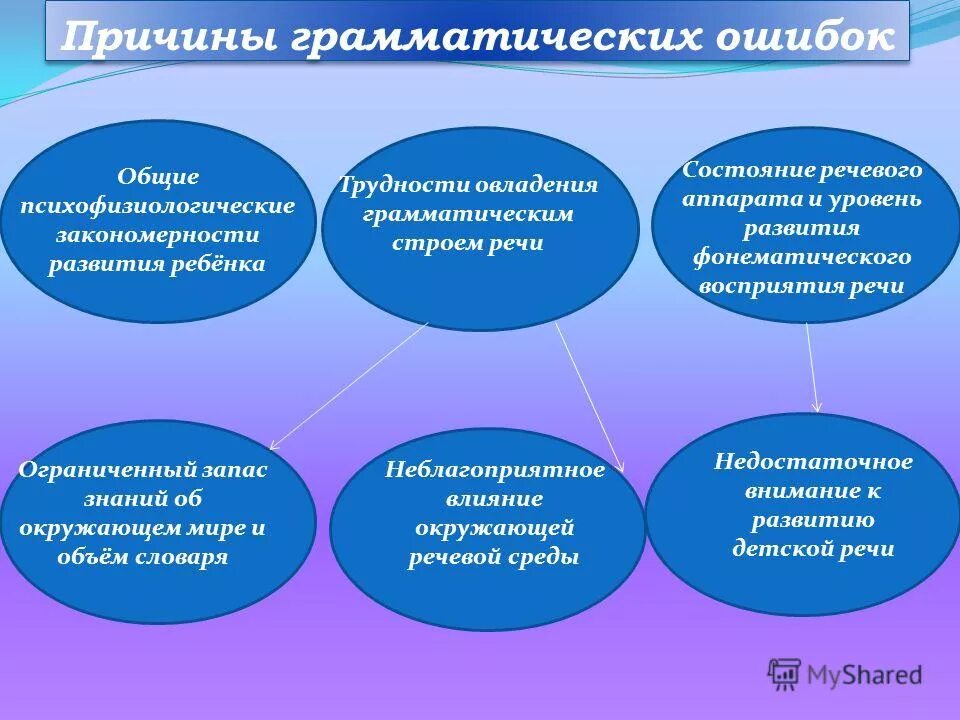 Причины грамматических ошибок

Общие психофизиологические закономерности развития ребёнка

Трудности овладения грамматическим строем речи

Состояние речевого аппарата и уровень развития фонематического восприятия речи

Ограниченный запас знаний об окружающем мире и объём словаря

Неблагоприятное влияние окружающей речевой среды

Недостаточное внимание к развитию детской речи

MyShared